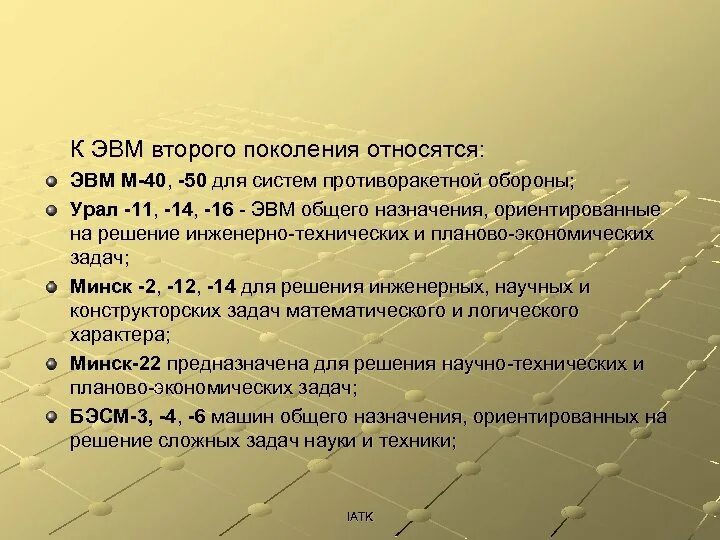 К ЭВМ второго поколения относятся:

ЭВМ М-40, -50 для систем противоракетной обороны;

Урал -11, -14, -16 - ЭВМ общего назначения, ориентированные на решение инженерно-технических и планово-экономических задач;

Минск -2, -12, -14 для решения инженерных, научных и конструкторских задач математического и логического характера;

Минск-22 предназначена для решения научно-технических и планово-экономических задач;

БЭСМ-3, -4, -6 машин общего назначения, ориентированных на решение сложных задач науки и техники;

IATK